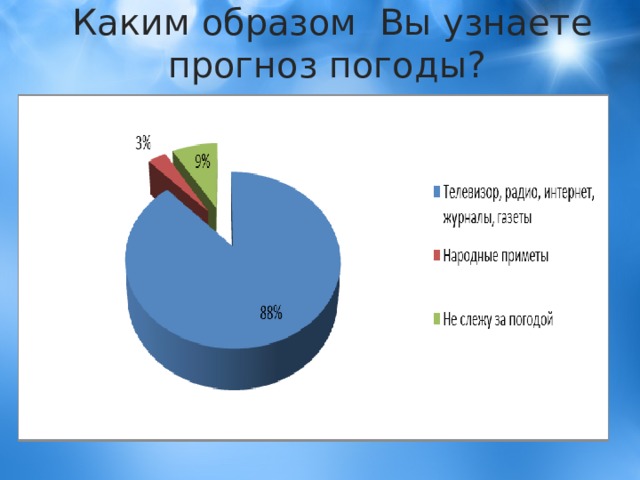 Каким образом Вы узнаете прогноз погоды?

3%

9%

88%

Телевизор, радио, интернет, журналы, газеты

Народные приметы

Не слежу за погодой